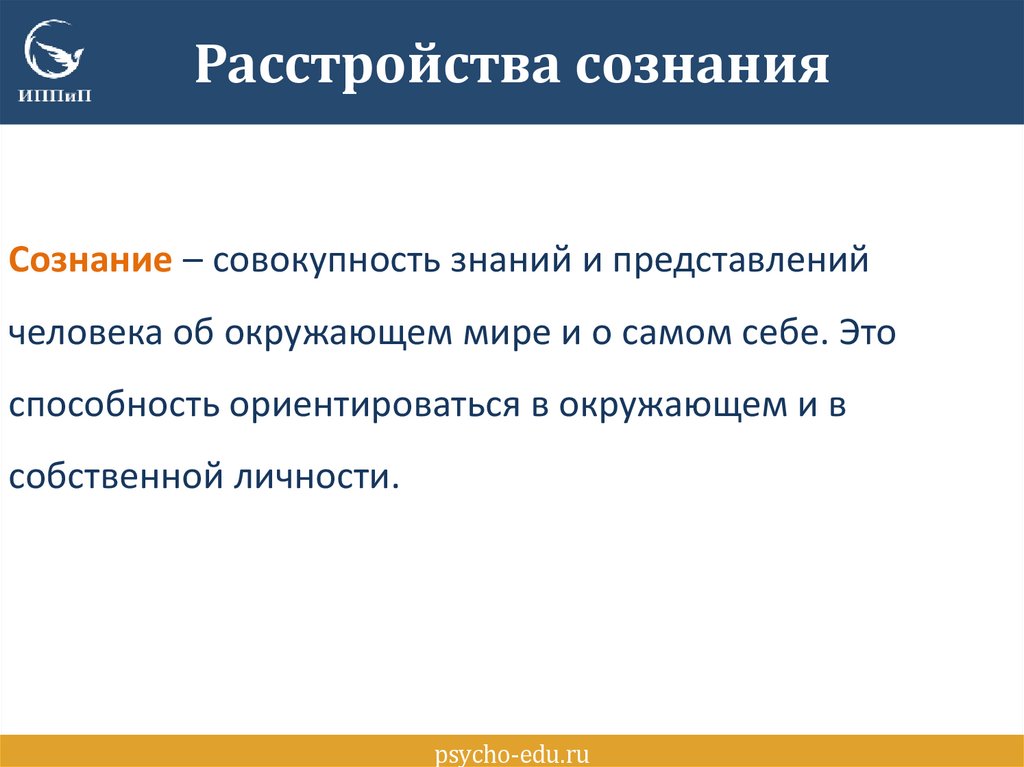 ИППиП

Расстройства сознания

Сознание – совокупность знаний и представлений человека об окружающем мире и о самом себе. Это способность ориентироваться в окружающем и в собственной личности.

psycho-edu.ru